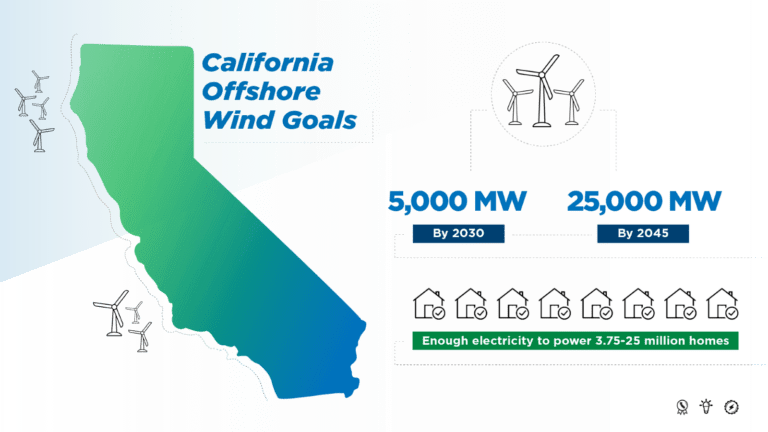 California Offshore Wind Goals

5,000 MW
By 2030

25,000 MW
By 2045

Enough electricity to power 3.75-25 million homes